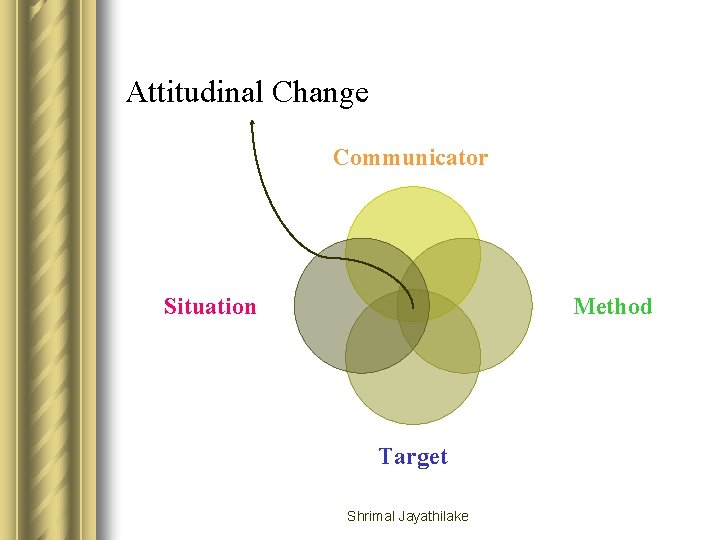 Attitudinal Change

Communicator

Situation

Method

Target

Shrimal Jayathilake